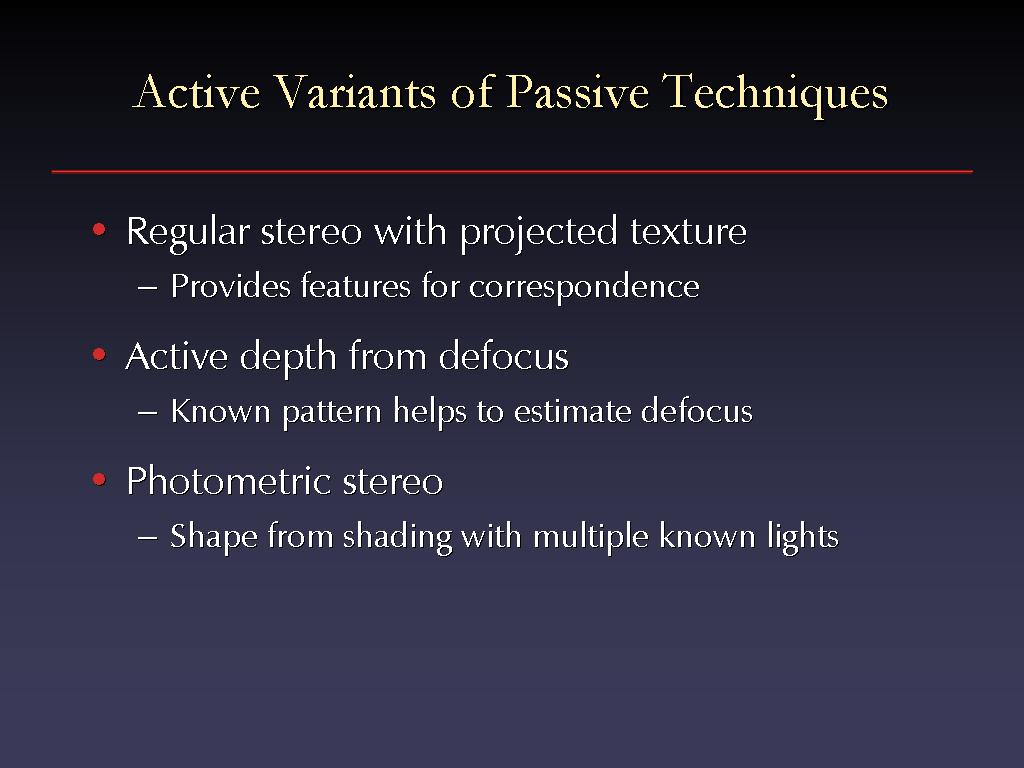 Active Variants of Passive Techniques

• Regular stereo with projected texture
 – Provides features for correspondence

• Active depth from defocus
 – Known pattern helps to estimate defocus

• Photometric stereo
 – Shape from shading with multiple known lights